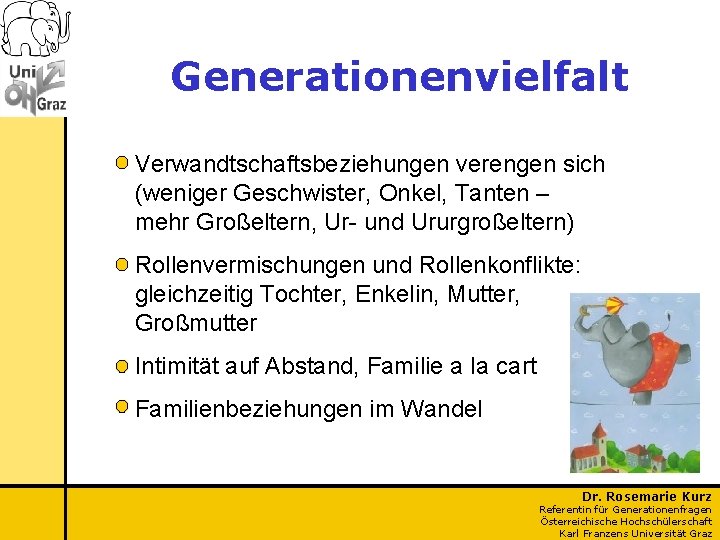 Uni ÖH Graz

Generationenvielfalt

Verwandtschaftsbeziehungen verengen sich (weniger Geschwister, Onkel, Tanten – mehr Großeltern, Ur- und Ururgroßeltern)

Rollenvermischungen und Rollenkonflikte: gleichzeitig Tochter, Enkelin, Mutter, Großmutter

Intimität auf Abstand, Familie a la cart

Familienbeziehungen im Wandel

Dr. Rosemarie Kurz
Referentin für Generationenfragen
Österreichische Hochschülerschaft
Karl Franzens Universität Graz